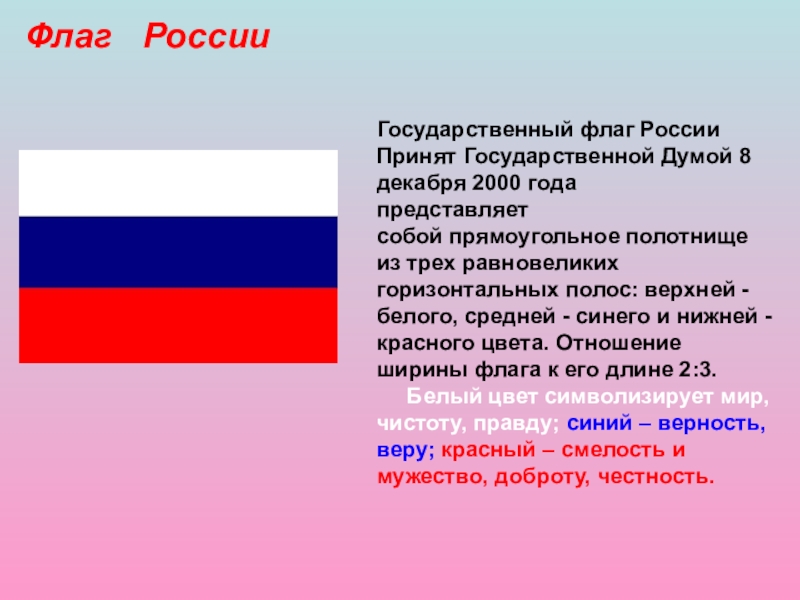 Флаг России

Государственный флаг России Принят Государственной Думой 8 декабря 2000 года представляет собой прямоугольное полотнище из трех равновеликих горизонтальных полос: верхней - белого, средней - синего и нижней - красного цвета. Отношение ширины флага к его длине 2:3.

Белый цвет символизирует мир, чистоту, правду; синий – верность, веру; красный – смелость и мужество, доброту, честность.